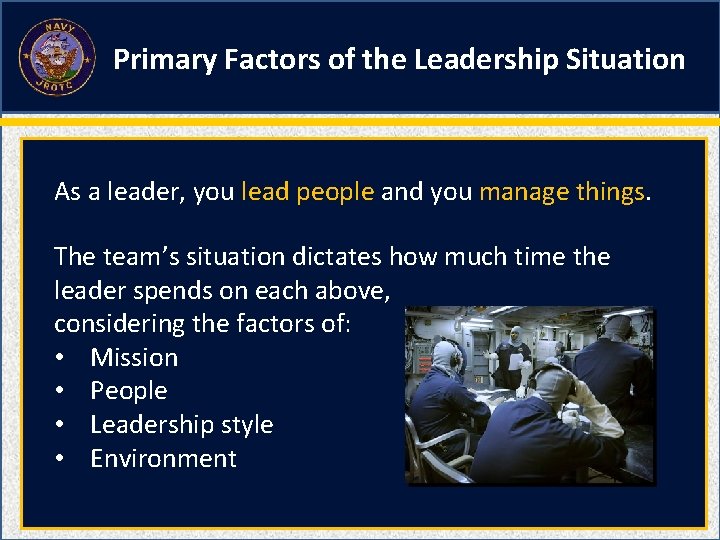 NAVY
JROTC

Primary Factors of the Leadership Situation

As a leader, you lead people and you manage things.

The team's situation dictates how much time the leader spends on each above, considering the factors of:
• Mission
• People
• Leadership style
• Environment